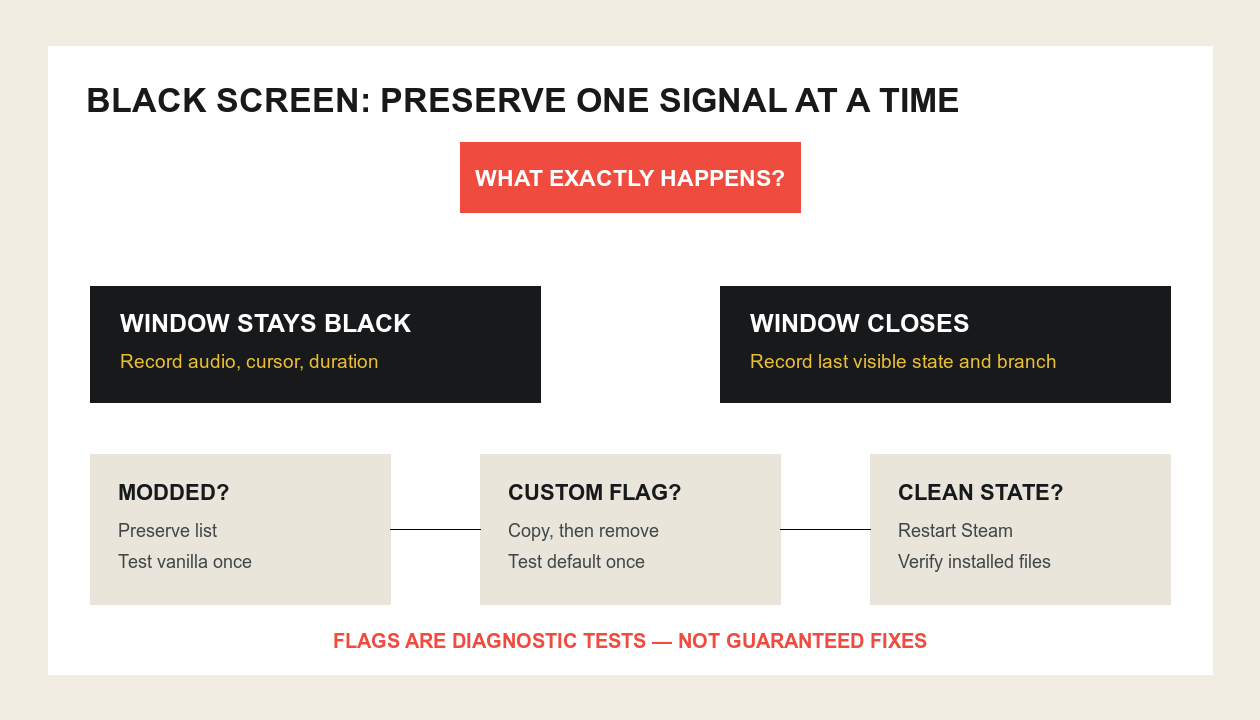 BLACK SCREEN: PRESERVE ONE SIGNAL AT A TIME

WHAT EXACTLY HAPPENS?

WINDOW STAYS BLACK
Record audio, cursor, duration

WINDOW CLOSES
Record last visible state and branch

MODDED?
Preserve list
Test vanilla once

CUSTOM FLAG?
Copy, then remove
Test default once

CLEAN STATE?
Restart Steam
Verify installed files

FLAGS ARE DIAGNOSTIC TESTS — NOT GUARANTEED FIXES